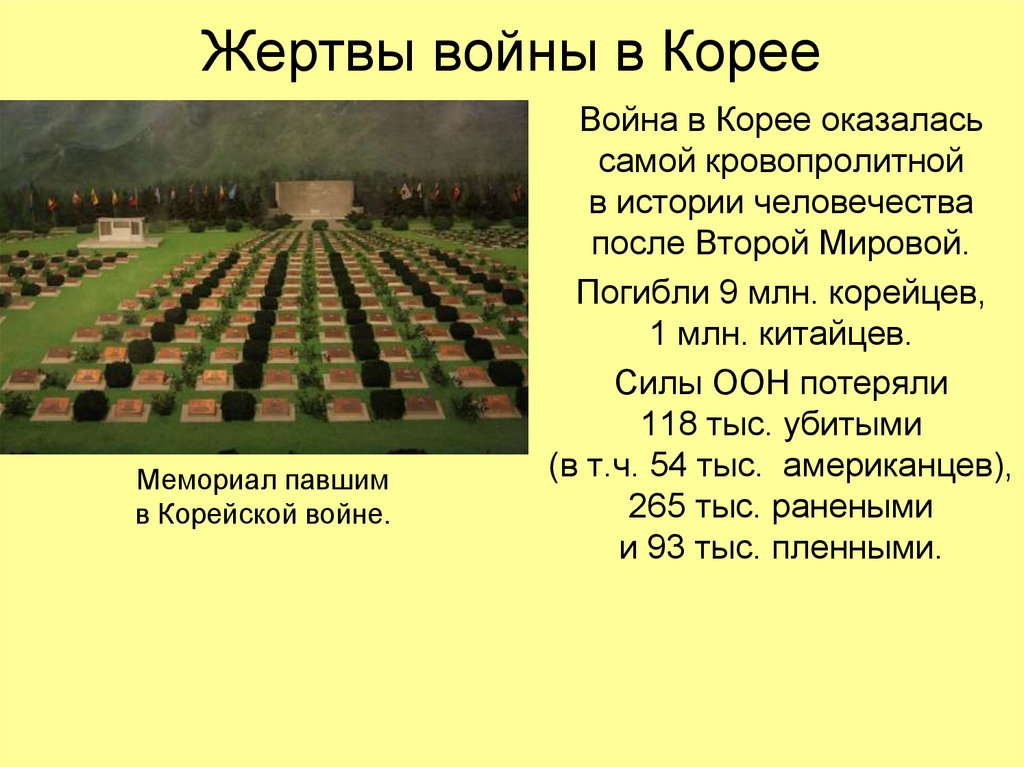 Жертвы войны в Корее

Мемориал павшим в Корейской войне.

Война в Корее оказалась самой кровопролитной в истории человечества после Второй Мировой.

Погибли 9 млн. корейцев, 1 млн. китайцев.

Силы ООН потеряли 118 тыс. убитыми (в т.ч. 54 тыс. американцев), 265 тыс. ранеными и 93 тыс. пленными.